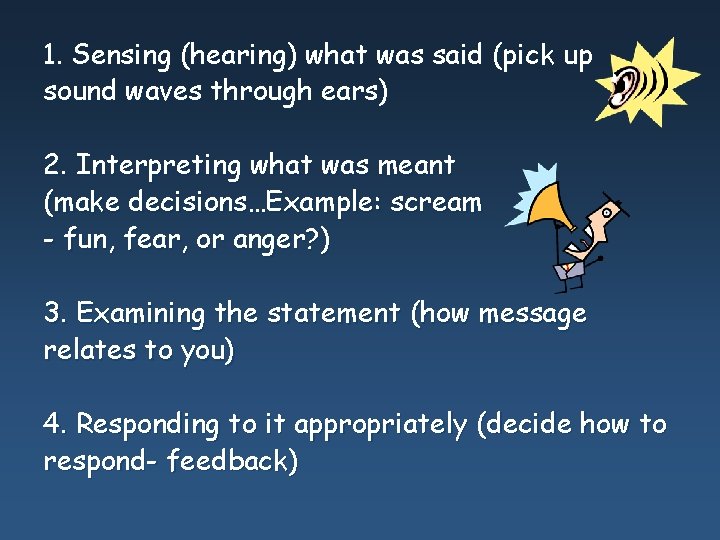 1. Sensing (hearing) what was said (pick up sound waves through ears)

2. Interpreting what was meant (make decisions…Example: scream - fun, fear, or anger?)

3. Examining the statement (how message relates to you)

4. Responding to it appropriately (decide how to respond- feedback)